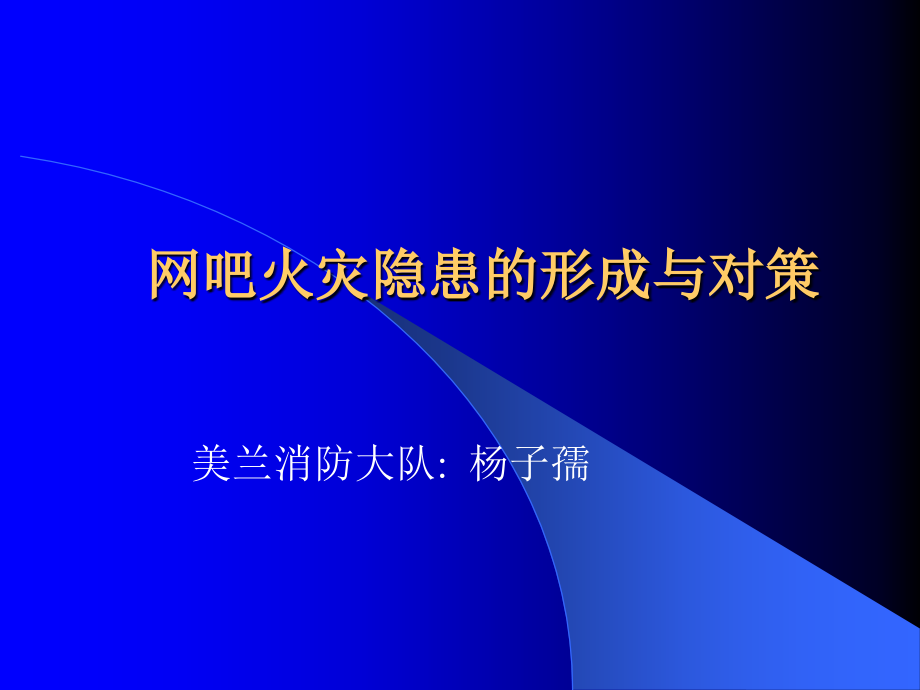 网吧火灾隐患的形成与对策

美兰消防大队：杨子孺